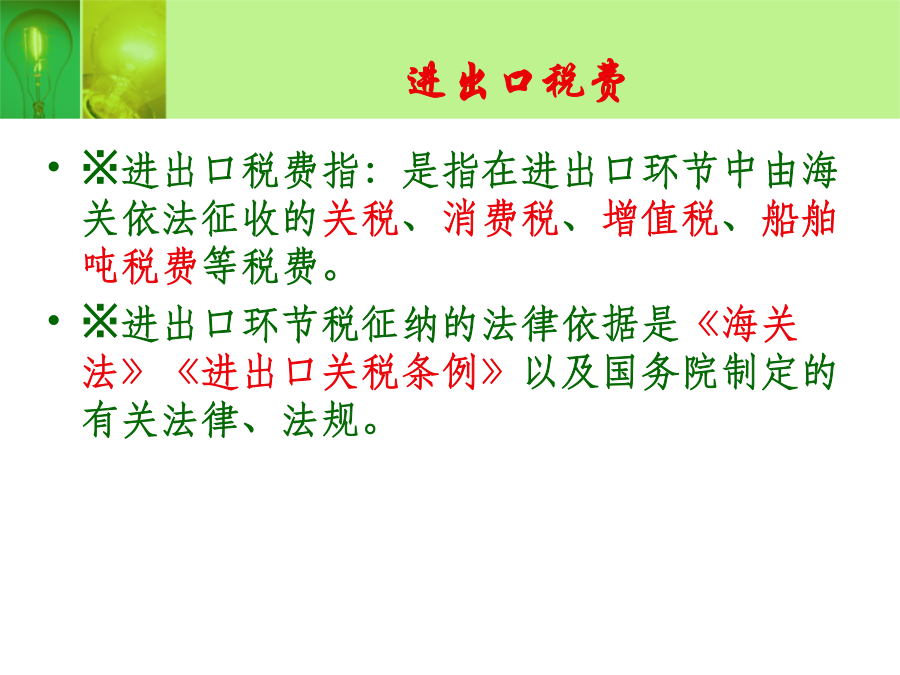 进出口税费

• ※进出口税费指：是指在进出口环节中由海关依法征收的关税、消费税、增值税、船舶吨税费等税费。

• ※进出口环节税征纳的法律依据是《海关法》《进出口关税条例》以及国务院制定的有关法律、法规。